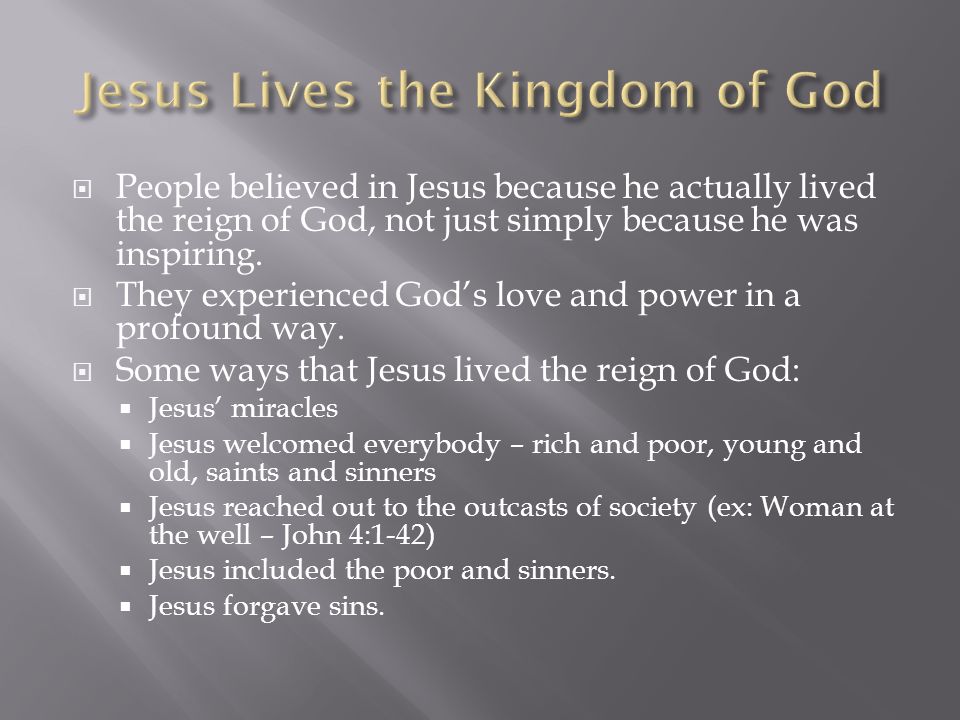 Jesus Lives the Kingdom of God

People believed in Jesus because he actually lived the reign of God, not just simply because he was inspiring.

They experienced God's love and power in a profound way.

Some ways that Jesus lived the reign of God:

Jesus' miracles

Jesus welcomed everybody – rich and poor, young and old, saints and sinners

Jesus reached out to the outcasts of society (ex: Woman at the well – John 4:1-42)

Jesus included the poor and sinners.

Jesus forgave sins.